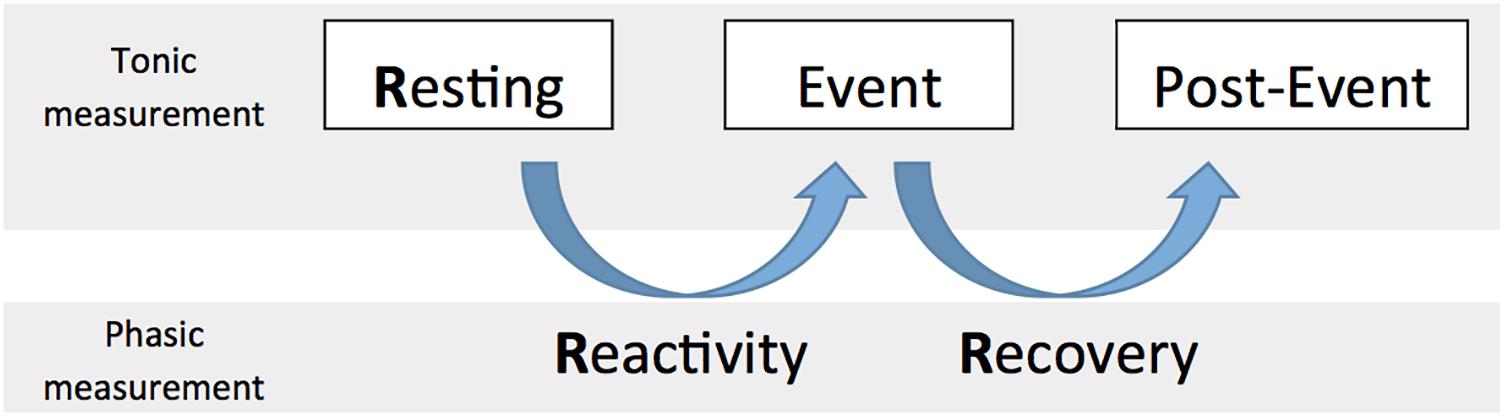 Tonic measurement

Resting

Event

Post-Event

Phasic measurement

Reactivity

Recovery